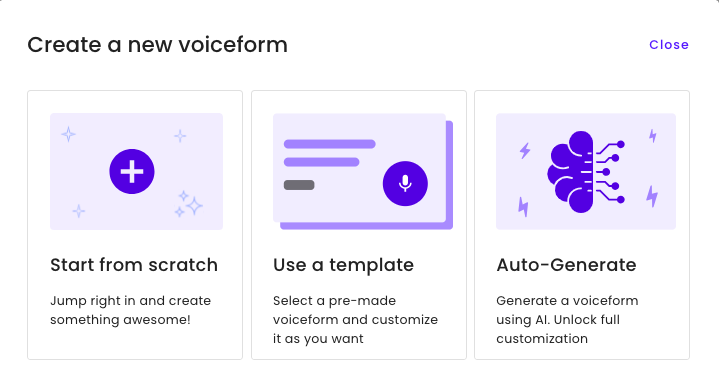 Create a new voiceform

Close

Start from scratch

Jump right in and create something awesome!

Use a template

Select a pre-made voiceform and customize it as you want

Auto-Generate

Generate a voiceform using AI. Unlock full customization